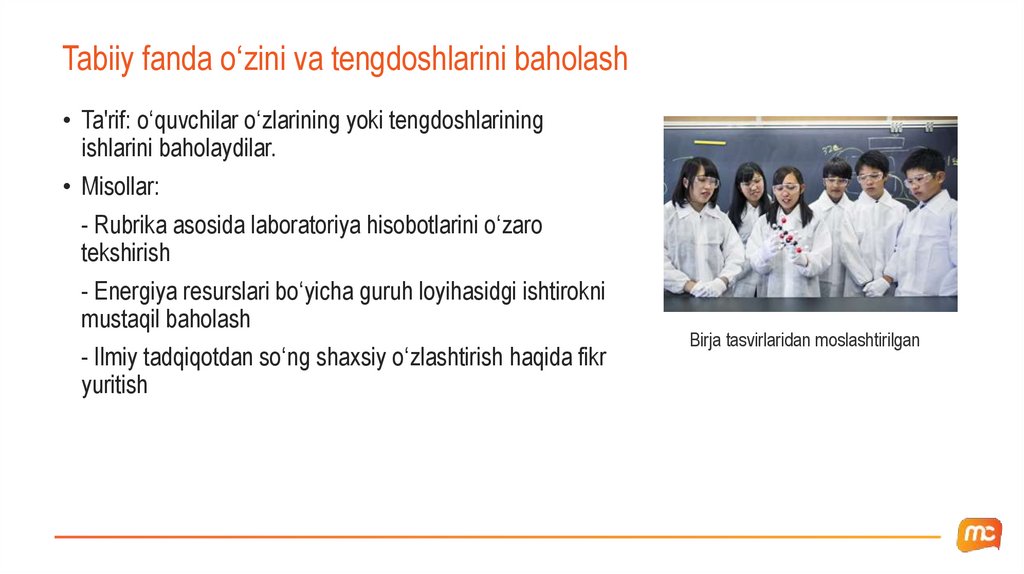 Tabiiy fanda o‘zini va tengdoshlarini baholash

• Ta'rif: o‘quvchilar o‘zlarining yoki tengdoshlarining ishlarini baholaydilar.

• Misollar:

- Rubrika asosida laboratoriya hisobotlarini o‘zaro tekshirish

- Energiya resurslari bo‘yicha guruh loyihasidgi ishtirokni mustaqil baholash

- Ilmiy tadqiqotdan so‘ng shaxsiy o‘zlashtirish haqida fikr yuritish

Birja tasvirlaridan moslashtirilgan

mc